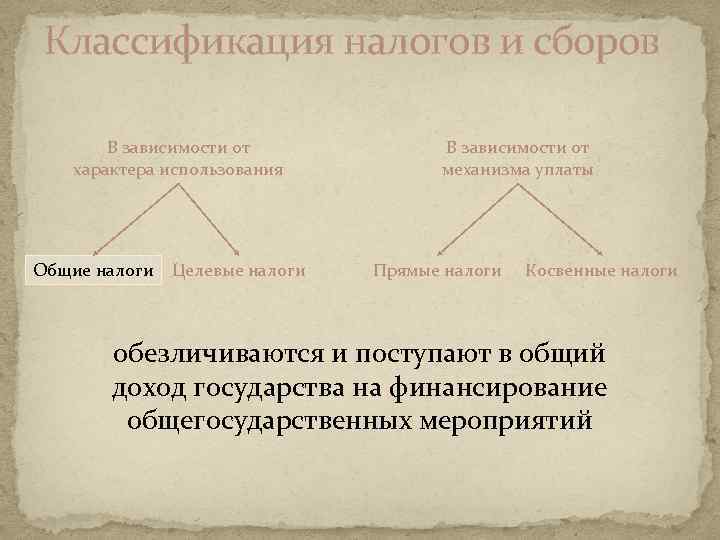 Классификация налогов и сборов

В зависимости от характера использования

В зависимости от механизма уплаты

Общие налоги

Целевые налоги

Прямые налоги

Косвенные налоги

обезличиваются и поступают в общий доход государства на финансирование общегосударственных мероприятий